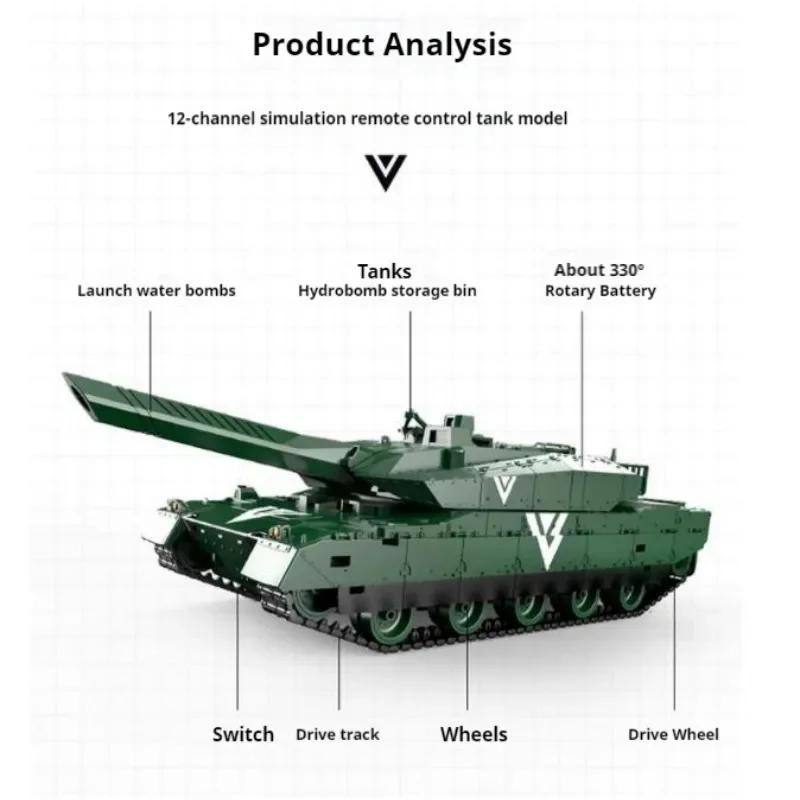 Product Analysis

12-channel simulation remote control tank model

Launch water bombs

Tanks
Hydrobomb storage bin

About 330°
Rotary Battery

Switch

Drive track

Wheels

Drive Wheel